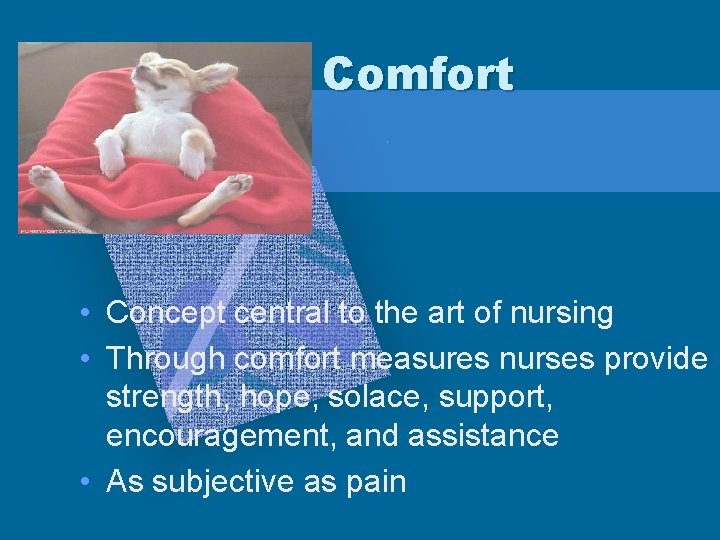 Comfort

• Concept central to the art of nursing
• Through comfort measures nurses provide strength, hope, solace, support, encouragement, and assistance
• As subjective as pain